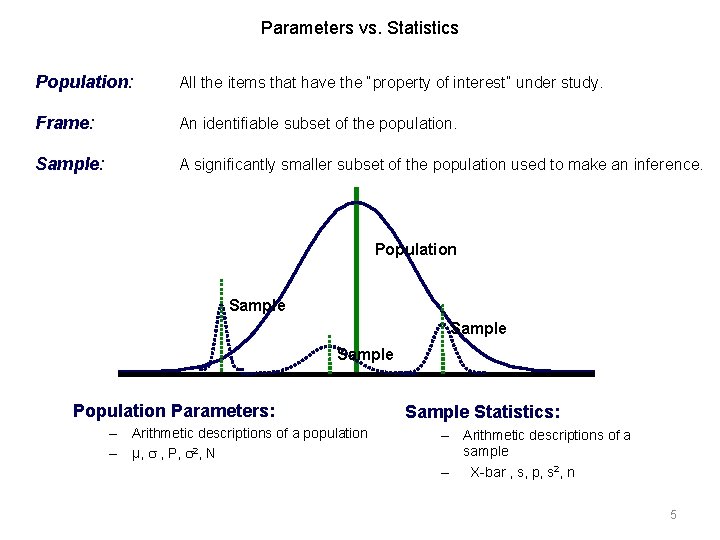 Parameters vs. Statistics

Population: All the items that have the "property of interest" under study.

Frame: An identifiable subset of the population.

Sample: A significantly smaller subset of the population used to make an inference.

Population

Sample

Sample

Sample

Population Parameters:

– Arithmetic descriptions of a population

– $\mu$, $\sigma$ , P, $\sigma^2$, N

Sample Statistics:

– Arithmetic descriptions of a sample

– X-bar , s, p, $s^2$, n

5